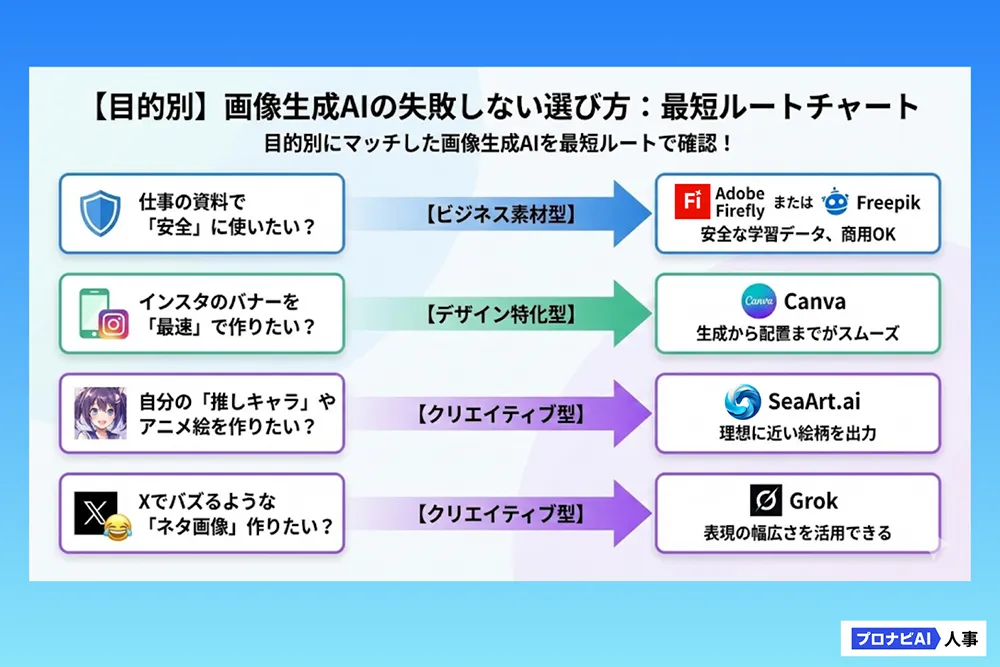 【目的別】画像生成AIの失敗しない選び方：最短ルートチャート
目的別にマッチした画像生成AIを最短ルートで確認！

仕事の資料で「安全」に使いたい？
【ビジネス素材型】
Fi Adobe Firefly または Freepik
安全な学習データ、商用OK

インスタのバナーを「最速」で作りたい？
【デザイン特化型】
Canva Canva
生成から配置までがスムーズ

自分の「推しキャラ」やアニメ絵を作りたい？
【クリエイティブ型】
SeaArt.ai
理想に近い絵柄を出力

Xでバズるような「ネタ画像」作りたい？
【クリエイティブ型】
Grok
表現の幅広さを活用できる

プロナビAI 人事